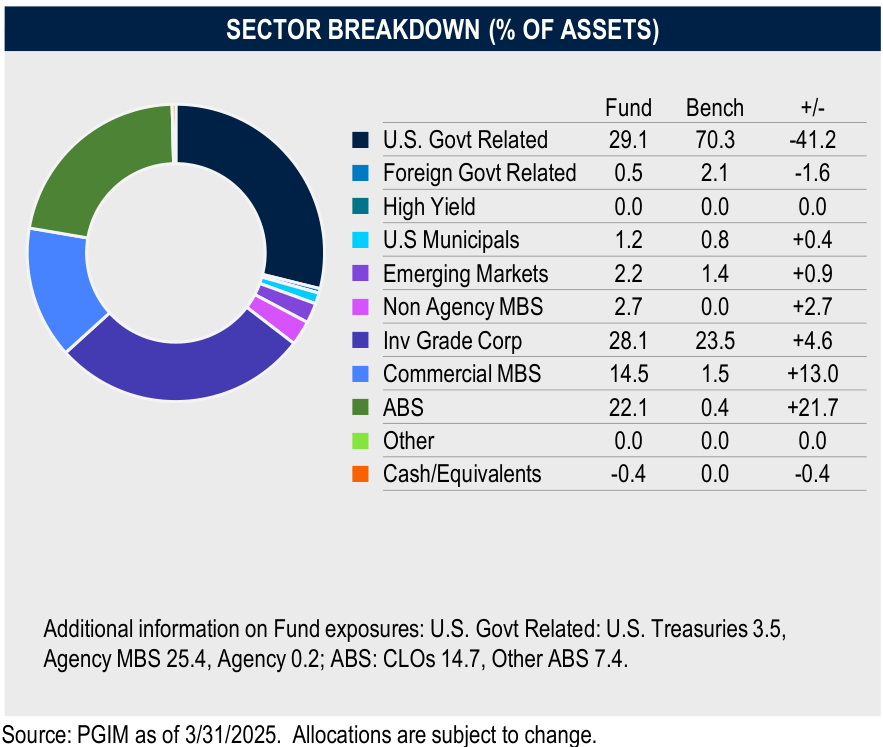 SECTOR BREAKDOWN (% OF ASSETS)

| | Fund | Bench | +/- |
|---|---|---|---|
| U.S. Govt Related | 29.1 | 70.3 | -41.2 |
| Foreign Govt Related | 0.5 | 2.1 | -1.6 |
| High Yield | 0.0 | 0.0 | 0.0 |
| U.S Municipals | 1.2 | 0.8 | +0.4 |
| Emerging Markets | 2.2 | 1.4 | +0.9 |
| Non Agency MBS | 2.7 | 0.0 | +2.7 |
| Inv Grade Corp | 28.1 | 23.5 | +4.6 |
| Commercial MBS | 14.5 | 1.5 | +13.0 |
| ABS | 22.1 | 0.4 | +21.7 |
| Other | 0.0 | 0.0 | 0.0 |
| Cash/Equivalents | -0.4 | 0.0 | -0.4 |

Additional information on Fund exposures: U.S. Govt Related: U.S. Treasuries 3.5, Agency MBS 25.4, Agency 0.2; ABS: CLOs 14.7, Other ABS 7.4.

Source: PGIM as of 3/31/2025. Allocations are subject to change.